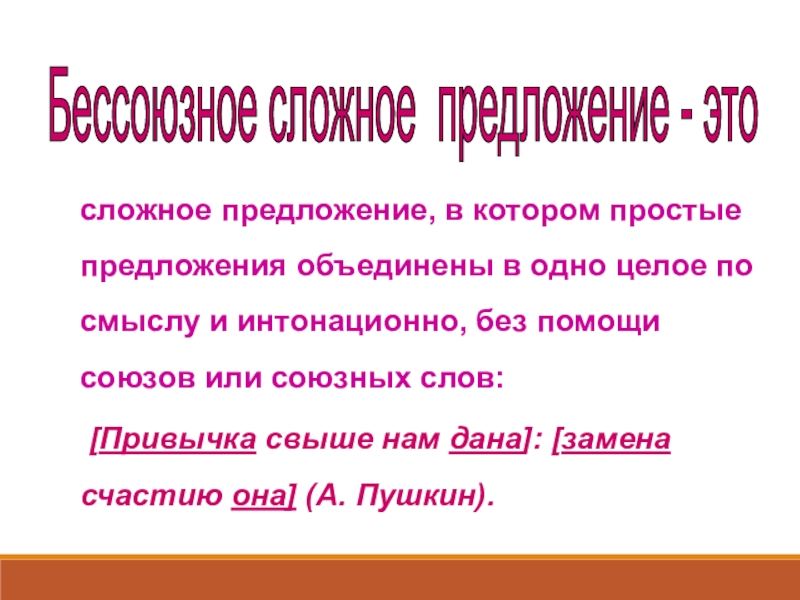 Бессоюзное сложное предложение - это

сложное предложение, в котором простые предложения объединены в одно целое по смыслу и интонационно, без помощи союзов или союзных слов:

[Привычка свыше нам дана]: [замена счастию она] (А. Пушкин).